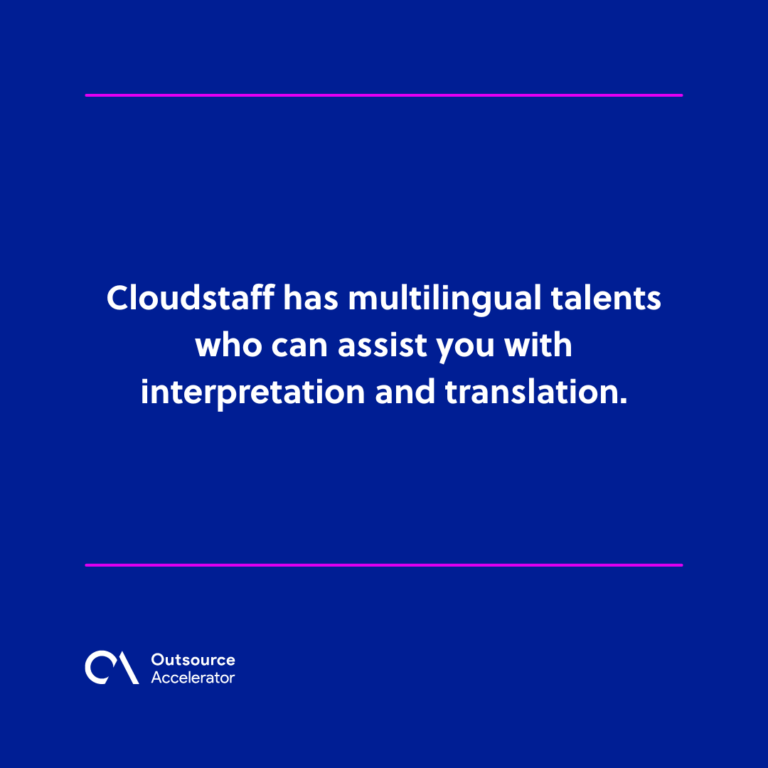 Cloudstaff has multilingual talents who can assist you with interpretation and translation.

Outsource
Accelerator